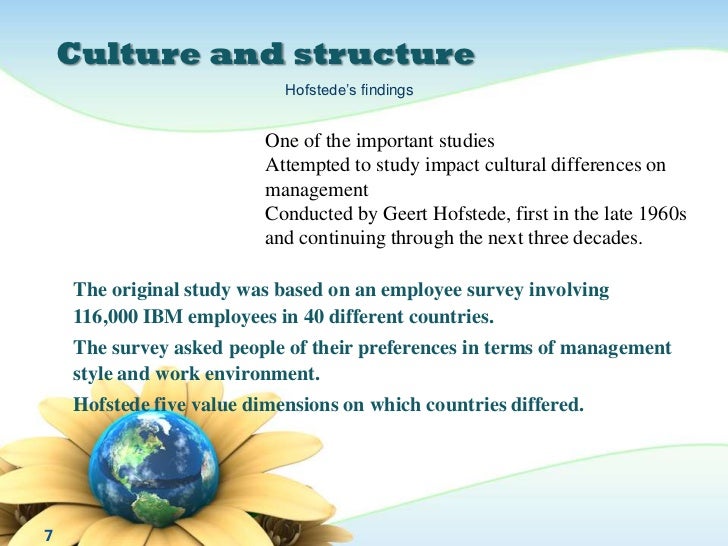 Culture and structure

Hofstede's findings

One of the important studies
Attempted to study impact cultural differences on management
Conducted by Geert Hofstede, first in the late 1960s and continuing through the next three decades.

The original study was based on an employee survey involving 116,000 IBM employees in 40 different countries.

The survey asked people of their preferences in terms of management style and work environment.

Hofstede five value dimensions on which countries differed.

7